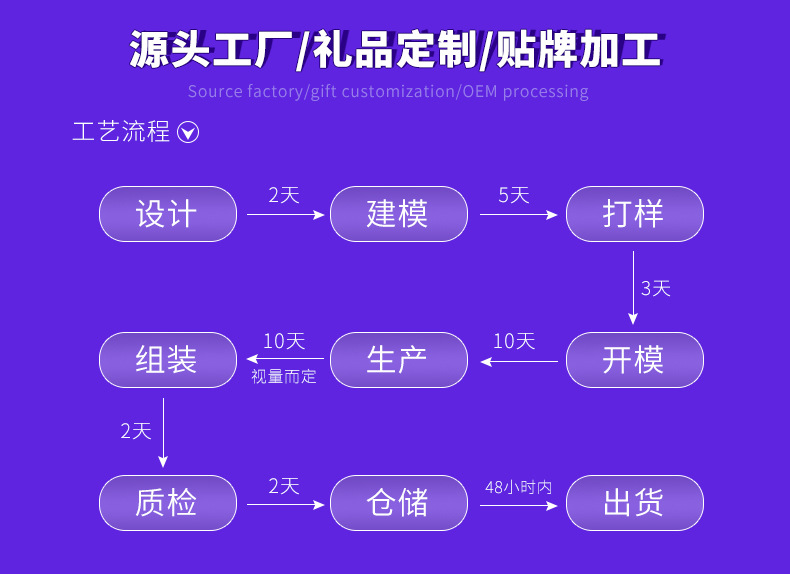 源头工厂/礼品定制/贴牌加工

Source factory/gift customization/OEM processing

工艺流程

设计

2天

建模

5天

打样

3天

开模

10天

生产

10天

视量而定

组装

2天

质检

2天

仓储

48小时内

出货